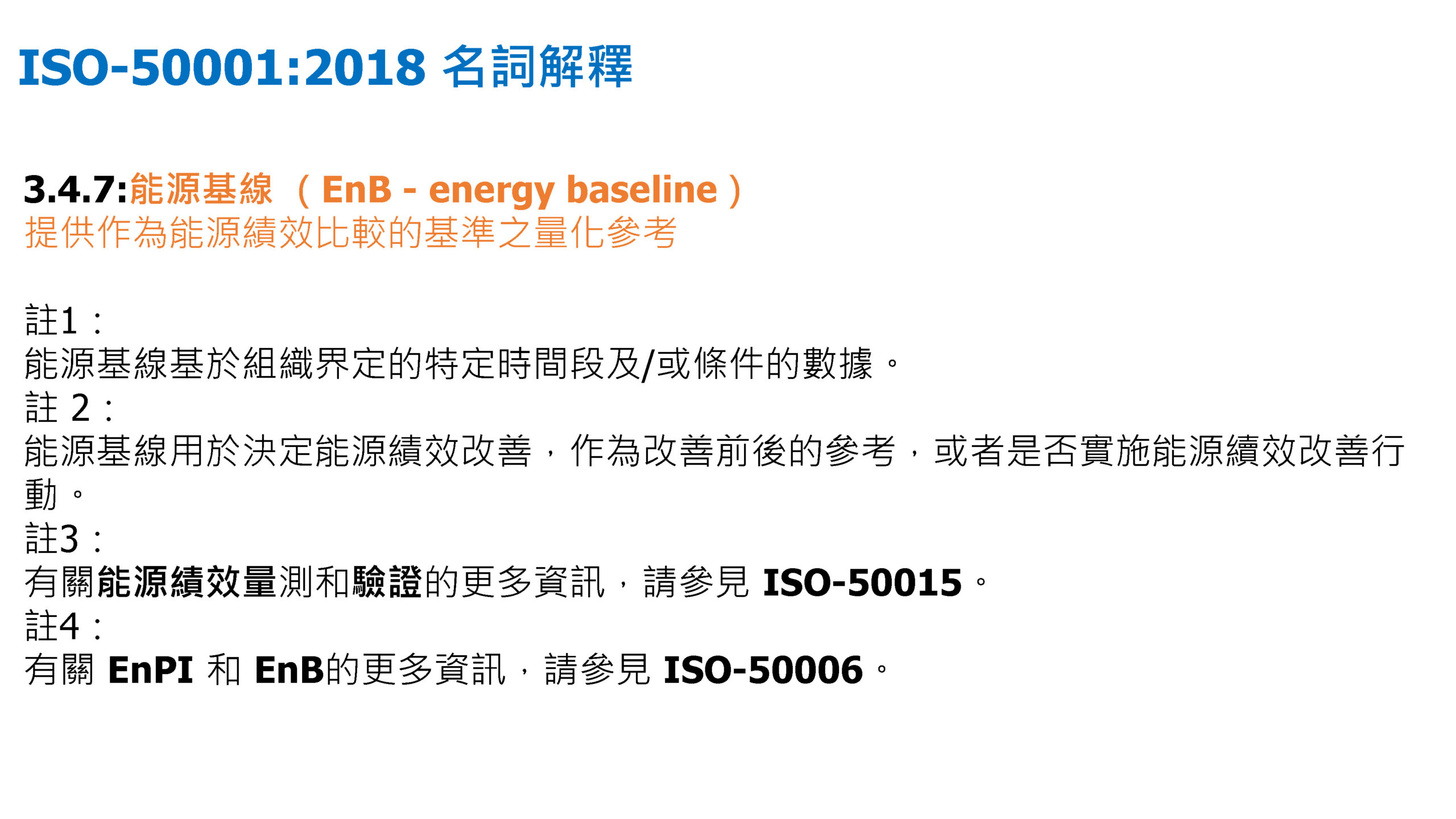 ISO-50001:2018 名詞解釋

3.4.7:能源基線 （EnB - energy baseline）
提供作為能源績效比較的基準之量化參考

註1：
能源基線基於組織界定的特定時間段及/或條件的數據。
註 2：
能源基線用於決定能源績效改善，作為改善前後的參考，或者是否實施能源績效改善行動。
註3：
有關能源績效量測和驗證的更多資訊，請參見 ISO-50015。
註4：
有關 EnPI 和 EnB的更多資訊，請參見 ISO-50006。